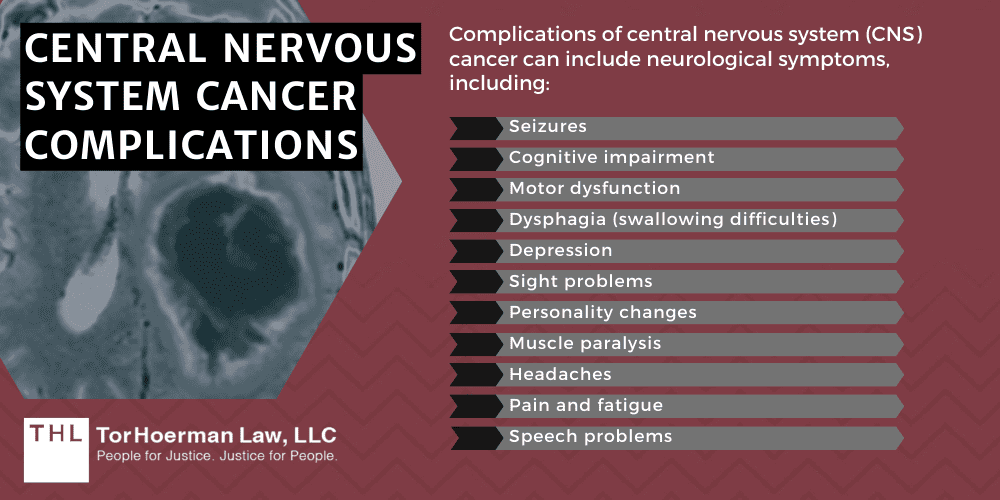 CENTRAL NERVOUS SYSTEM CANCER COMPLICATIONS

Complications of central nervous system (CNS) cancer can include neurological symptoms, including:

Seizures
Cognitive impairment
Motor dysfunction
Dysphagia (swallowing difficulties)
Depression
Sight problems
Personality changes
Muscle paralysis
Headaches
Pain and fatigue
Speech problems

THL TorHoerman Law, LLC
People for Justice. Justice for People.